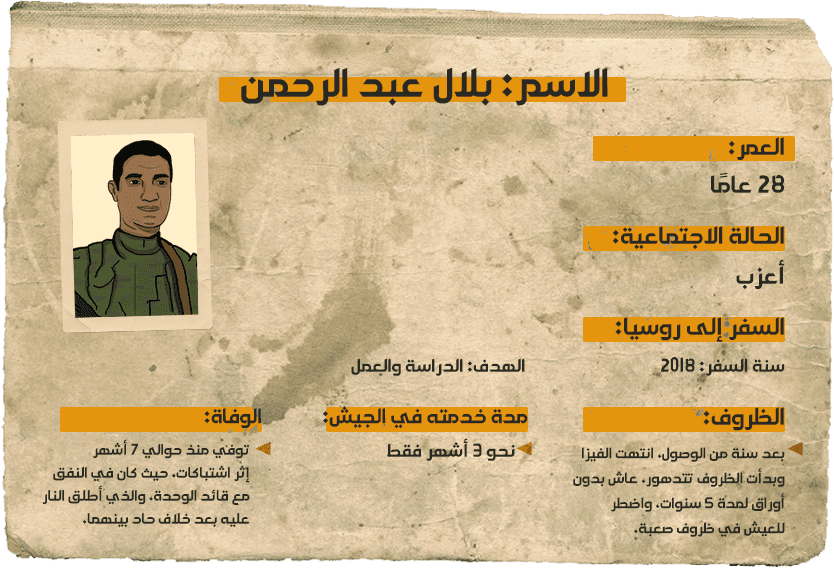 الاسم: بلال عبد الرحمن

العمر:
28 عامًا

الحالة الاجتماعية:
أعزب

السفر إلى روسيا:
سنة السفر: 2018
الهدف: الدراسة والعمل

الظروف:
بعد سنة من الوصول، انتهت الفيزا وبدأت الظروف تتدهور، عاش بدون أوراق لمدة 5 سنوات، واضطر للعيش في ظروف صعبة.

مدة خدمته في الجيش:
نحو 3 أشهر فقط

الوفاة:
توفي منذ حوالي 7 أشهر إثر اشتباكات، حيث كان في النفق مع قائد الوحدة، والذي أطلق النار عليه بعد خلاف حاد بينهما.